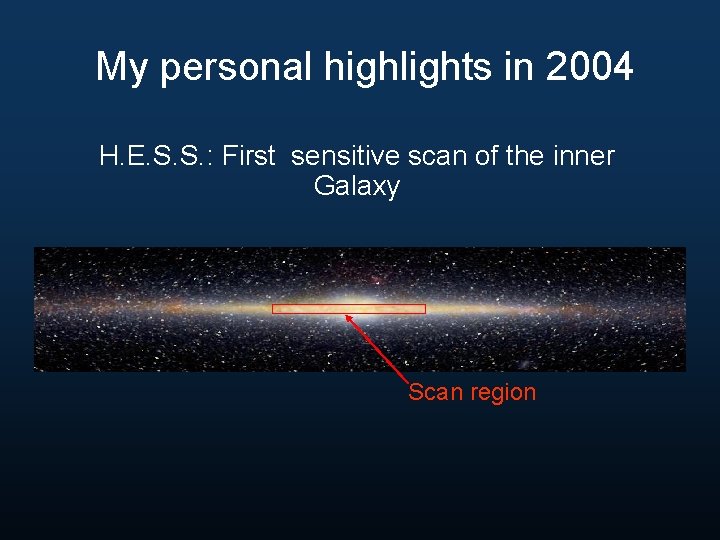 My personal highlights in 2004

H.E.S.S.: First sensitive scan of the inner Galaxy

Scan region